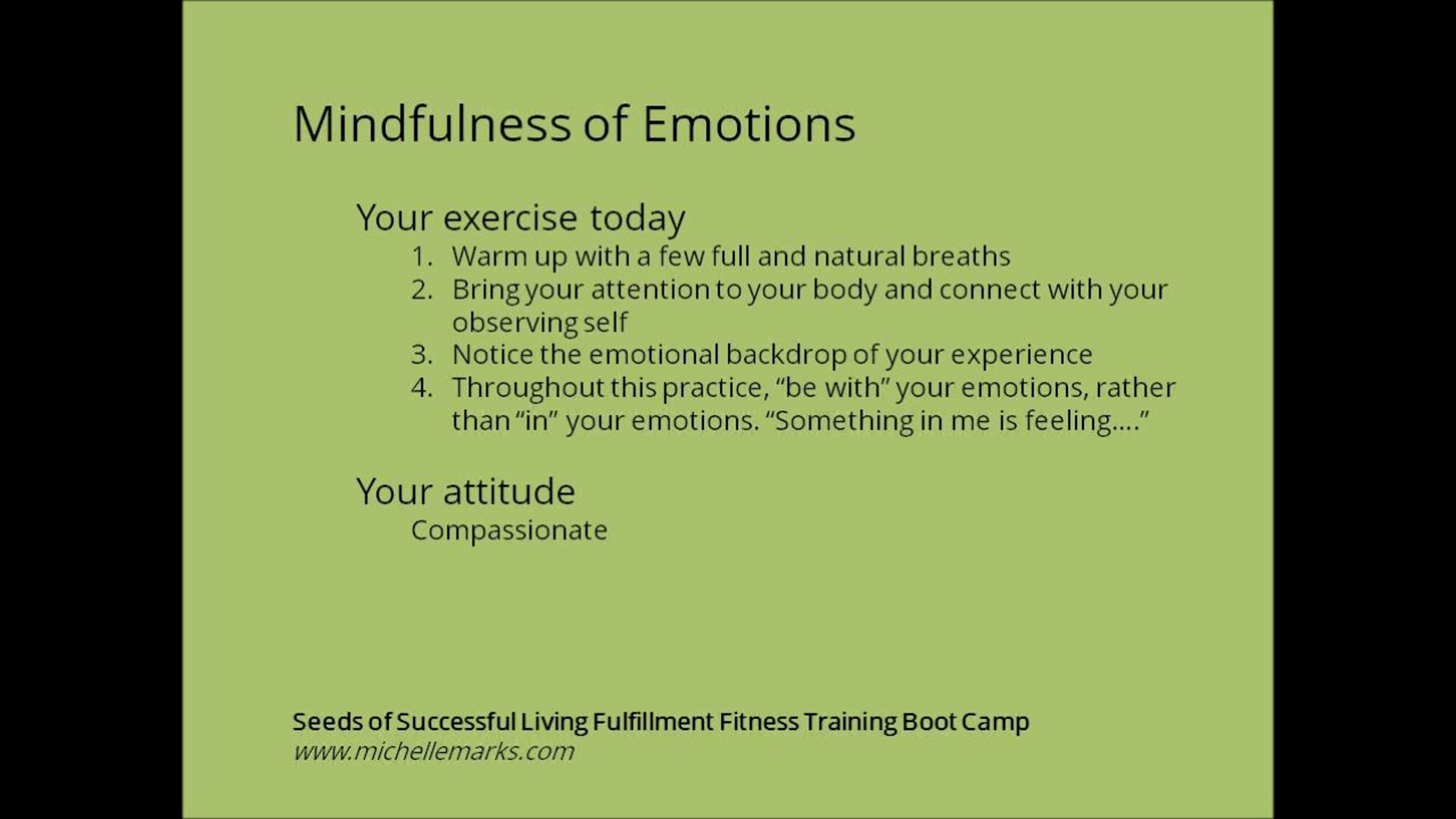 Mindfulness of Emotions

Your exercise today

1. Warm up with a few full and natural breaths
2. Bring your attention to your body and connect with your observing self
3. Notice the emotional backdrop of your experience
4. Throughout this practice, “be with” your emotions, rather than “in” your emotions. “Something in me is feeling….”

Your attitude

Compassionate

Seeds of Successful Living Fulfillment Fitness Training Boot Camp
www.michellemarks.com